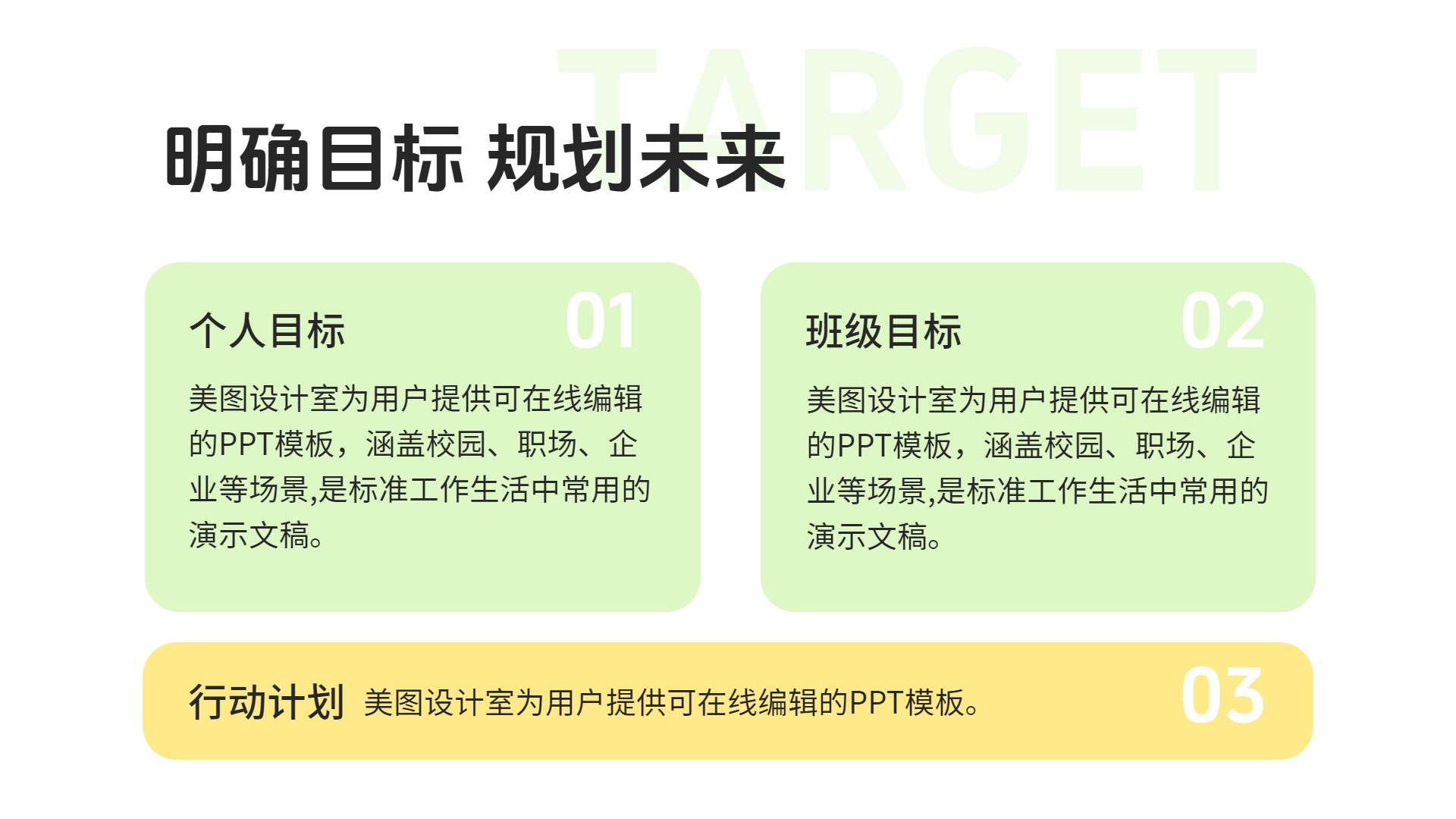 TARGET

明确目标 规划未来

个人目标 01

美图设计室为用户提供可在线编辑的PPT模板，涵盖校园、职场、企业等场景,是标准工作生活中常用的演示文稿。

班级目标 02

美图设计室为用户提供可在线编辑的PPT模板，涵盖校园、职场、企业等场景,是标准工作生活中常用的演示文稿。

行动计划 美图设计室为用户提供可在线编辑的PPT模板。 03